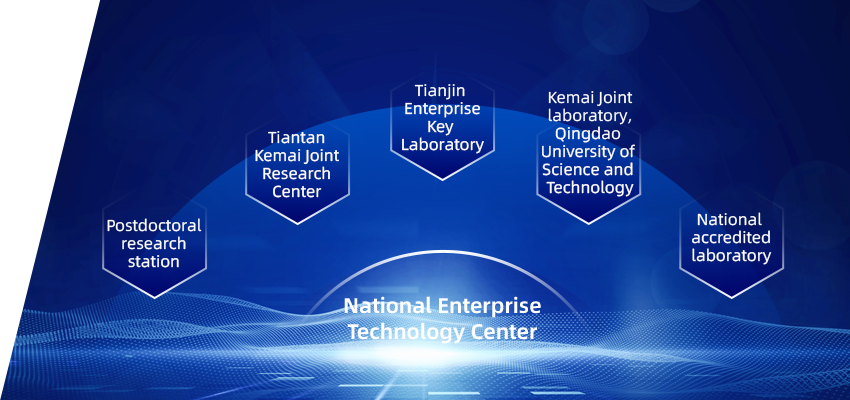 Postdoctoral research station

Tiantan Kemai Joint Research Center

Tianjin Enterprise Key Laboratory

Kemai Joint laboratory, Qingdao University of Science and Technology

National accredited laboratory

National Enterprise Technology Center